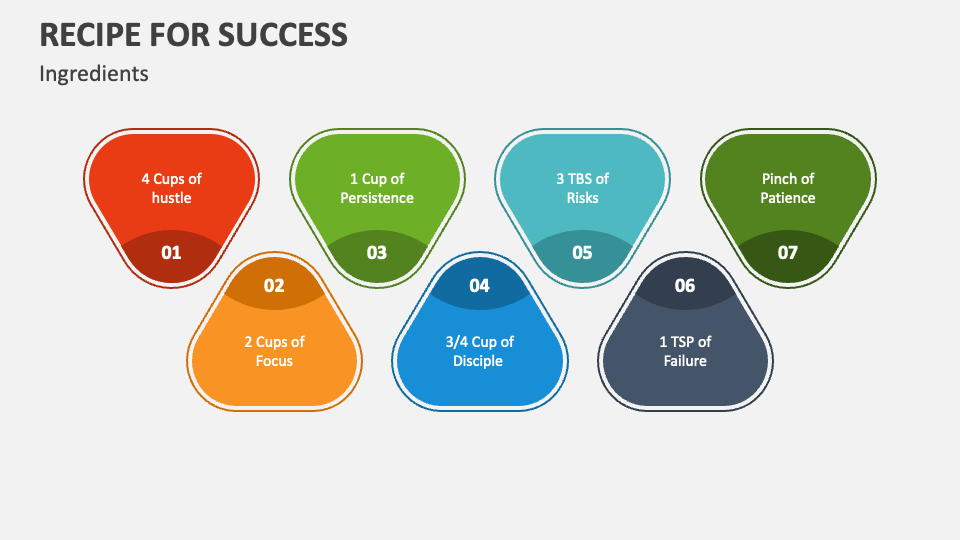 RECIPE FOR SUCCESS

Ingredients

4 Cups of hustle

01

02

2 Cups of Focus

1 Cup of Persistence

03

04

3/4 Cup of Disciple

3 TBS of Risks

05

06

1 TSP of Failure

Pinch of Patience

07